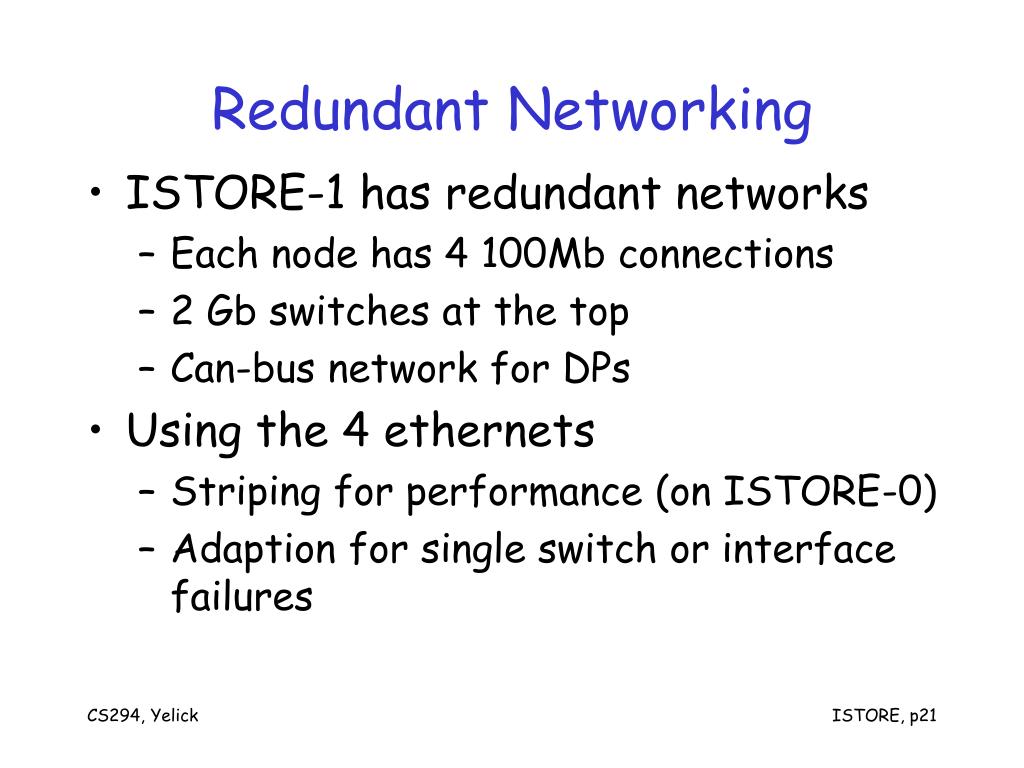 Redundant Networking

• ISTORE-1 has redundant networks
 – Each node has 4 100Mb connections
 – 2 Gb switches at the top
 – Can-bus network for DPs
• Using the 4 ethernets
 – Striping for performance (on ISTORE-0)
 – Adaption for single switch or interface failures

CS294, Yelick

ISTORE, p21